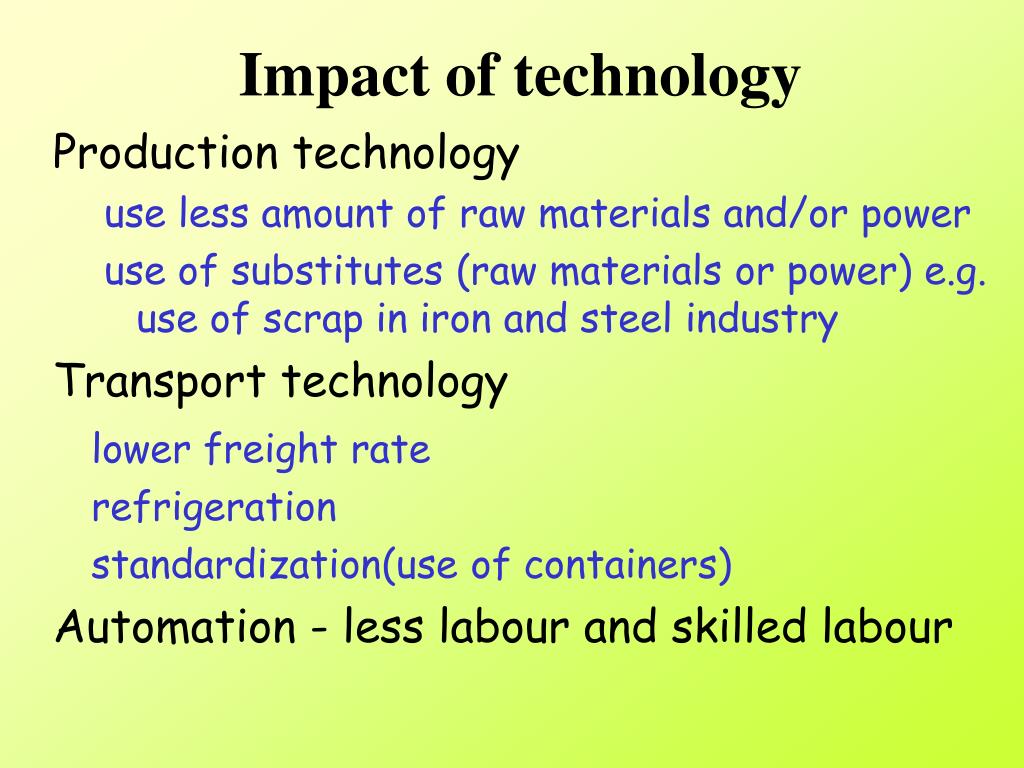 Impact of technology

Production technology

use less amount of raw materials and/or power

use of substitutes (raw materials or power) e.g. use of scrap in iron and steel industry

Transport technology

lower freight rate

refrigeration

standardization(use of containers)

Automation - less labour and skilled labour